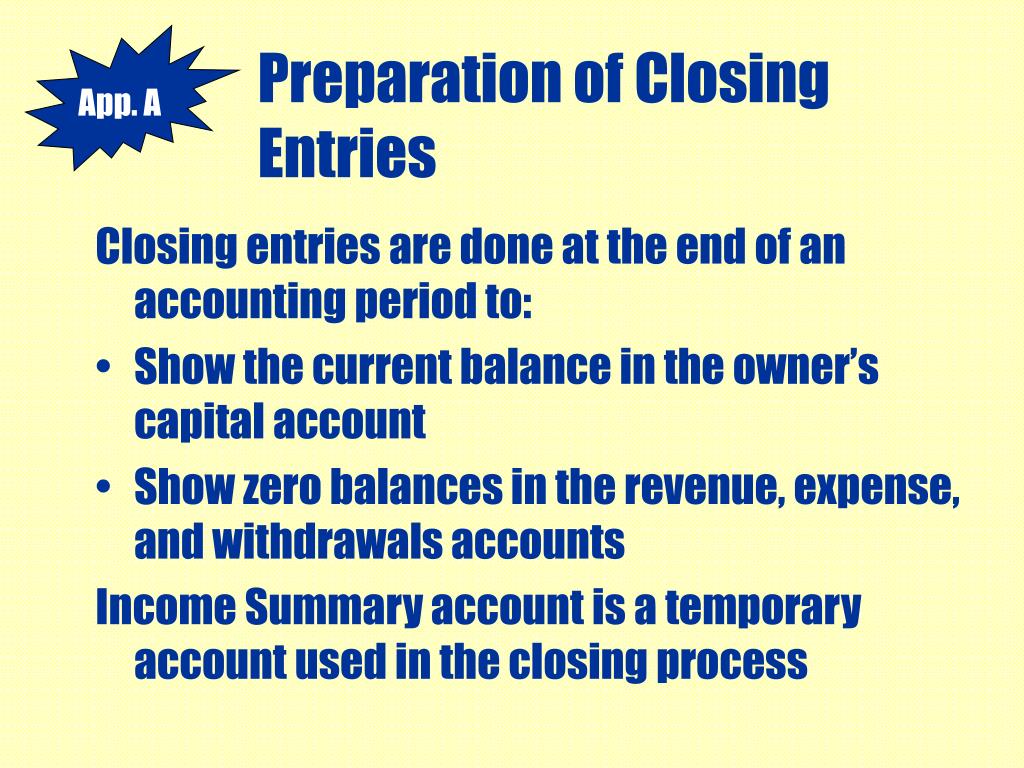 App. A

Preparation of Closing Entries

Closing entries are done at the end of an accounting period to:

• Show the current balance in the owner’s capital account

• Show zero balances in the revenue, expense, and withdrawals accounts

Income Summary account is a temporary account used in the closing process